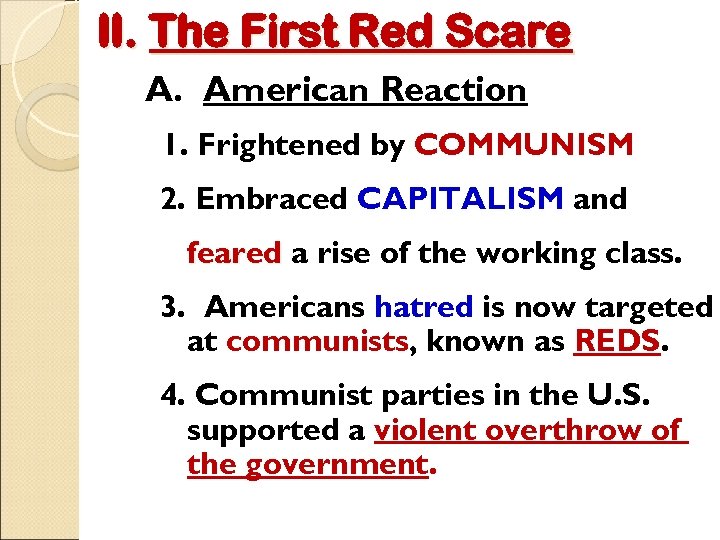 II. The First Red Scare

A. American Reaction

1. Frightened by COMMUNISM

2. Embraced CAPITALISM and feared a rise of the working class.

3. Americans hatred is now targeted at communists, known as REDS.

4. Communist parties in the U.S. supported a violent overthrow of the government.